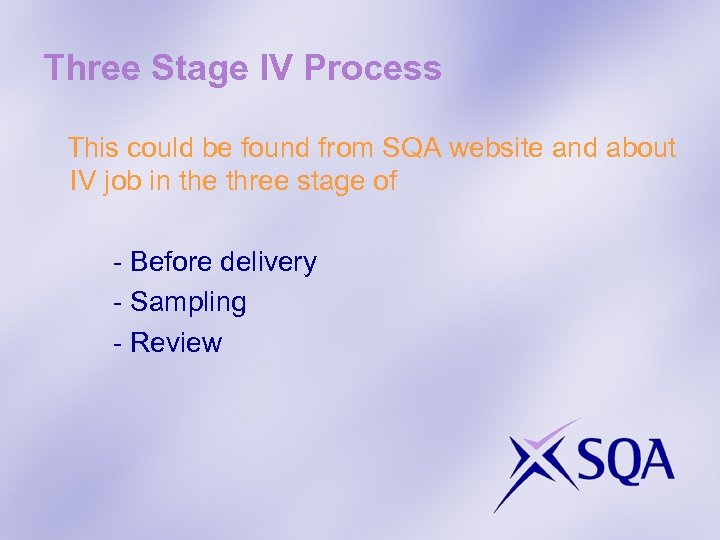 Three Stage IV Process

This could be found from SQA website and about IV job in the three stage of

- Before delivery
- Sampling
- Review

SQA